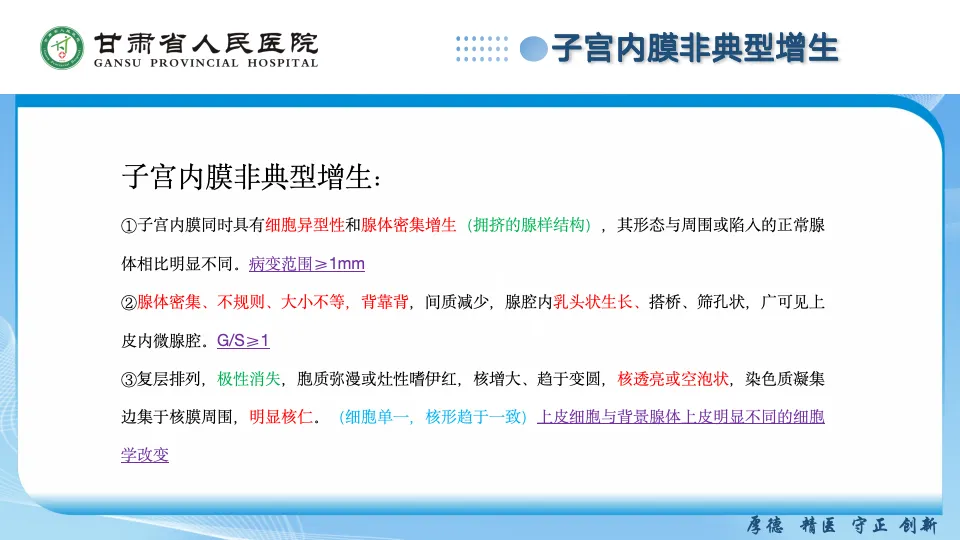 甘肃省人民医院
GANSU PROVINCIAL HOSPITAL

子宫内膜非典型增生

子宫内膜非典型增生：

①子宫内膜同时具有细胞异型性和腺体密集增生（拥挤的腺样结构），其形态与周围或陷入的正常腺体相比明显不同。病变范围≥1mm

②腺体密集、不规则、大小不等，背靠背，间质减少，腺腔内乳头状生长、搭桥、筛孔状，广可见上皮内微腺腔。G/S≥1

③复层排列，极性消失，胞质弥漫或灶性嗜伊红，核增大、趋于变圆，核透亮或空泡状，染色质凝集边集于核膜周围，明显核仁。（细胞单一，核形趋于一致）上皮细胞与背景腺体上皮明显不同的细胞学改变

厚德 精医 守正 创新